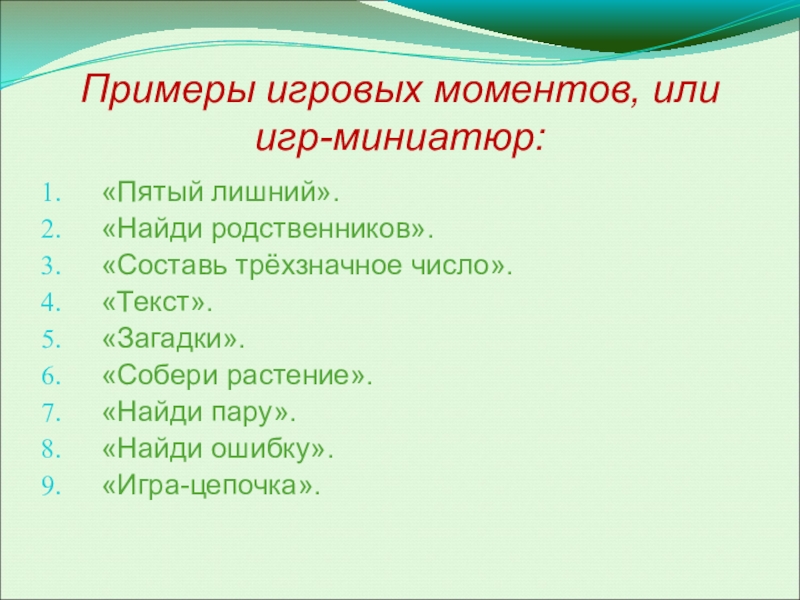 Примеры игровых моментов, или игр-миниатюр:

1. «Пятый лишний».
2. «Найди родственников».
3. «Составь трёхзначное число».
4. «Текст».
5. «Загадки».
6. «Собери растение».
7. «Найди пару».
8. «Найди ошибку».
9. «Игра-цепочка».